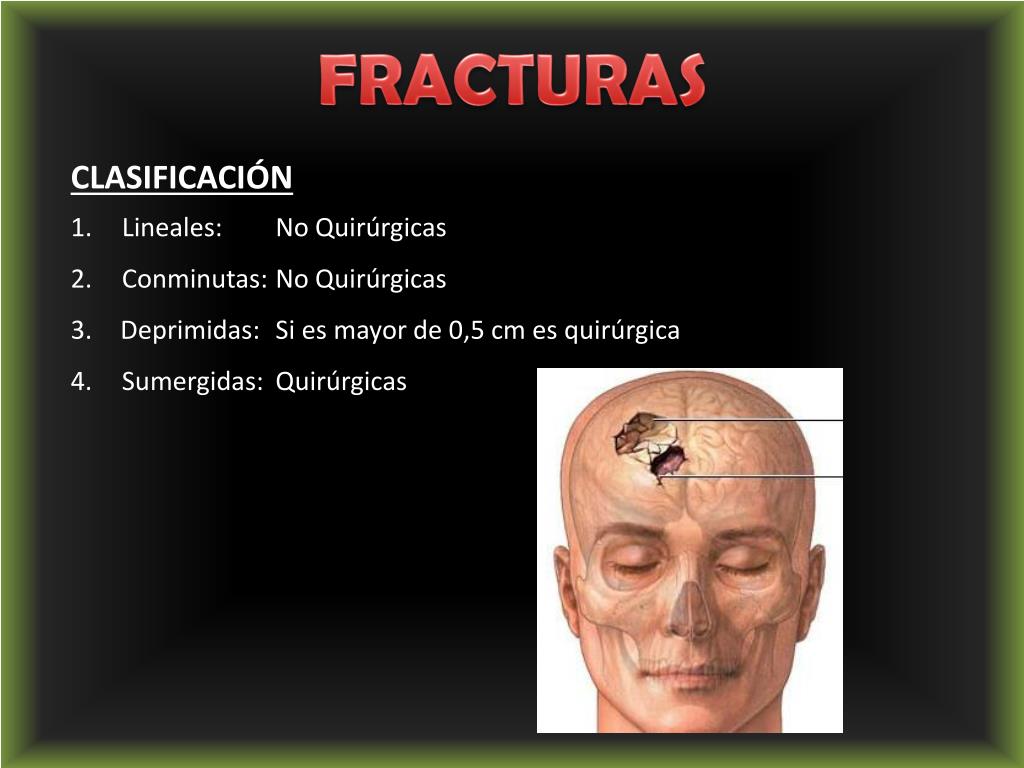 FRACTURAS

CLASIFICACIÓN

1. Lineales: No Quirúrgicas
2. Conminutas: No Quirúrgicas
3. Deprimidas: Si es mayor de 0,5 cm es quirúrgica
4. Sumergidas: Quirúrgicas